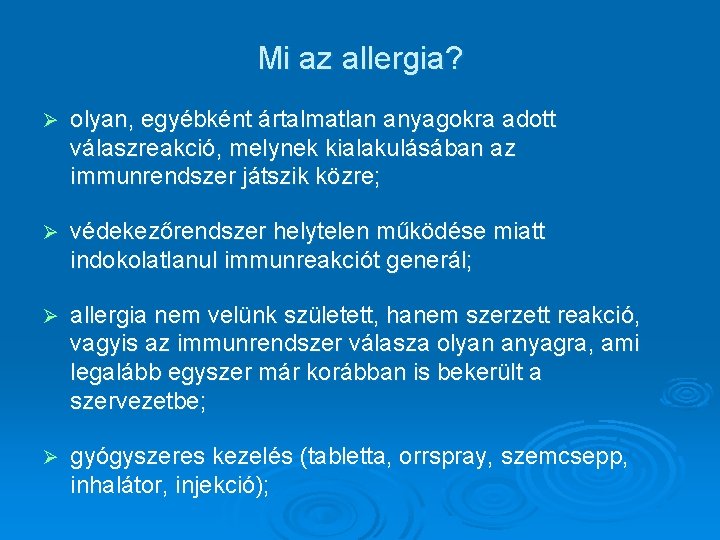 Mi az allergia?

➢ olyan, egyébként ártalmatlan anyagokra adott válaszreakció, melynek kialakulásában az immunrendszer játszik közre;

➢ védekezőrendszer helytelen működése miatt indokolatlanul immunreakciót generál;

➢ allergia nem velünk született, hanem szerzett reakció, vagyis az immunrendszer válasza olyan anyagra, ami legalább egyszer már korábban is bekerült a szervezetbe;

➢ gyógyszeres kezelés (tabletta, orrspray, szemcsepp, inhalátor, injekció);